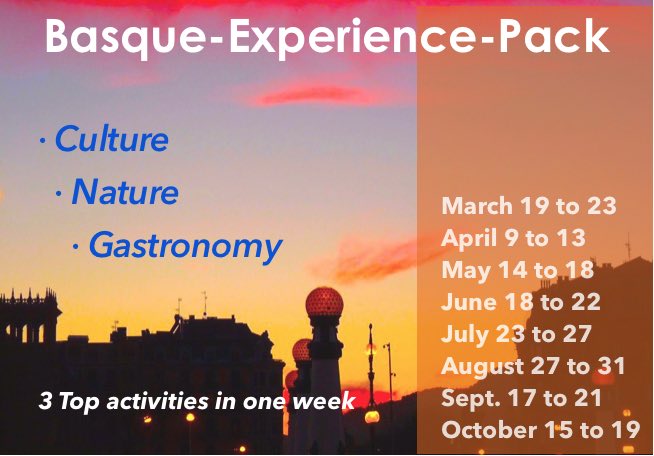 Basque-Experience-Pack

· Culture

· Nature

· Gastronomy

3 Top activities in one week

March 19 to 23
April 9 to 13
May 14 to 18
June 18 to 22
July 23 to 27
August 27 to 31
Sept. 17 to 21
October 15 to 19